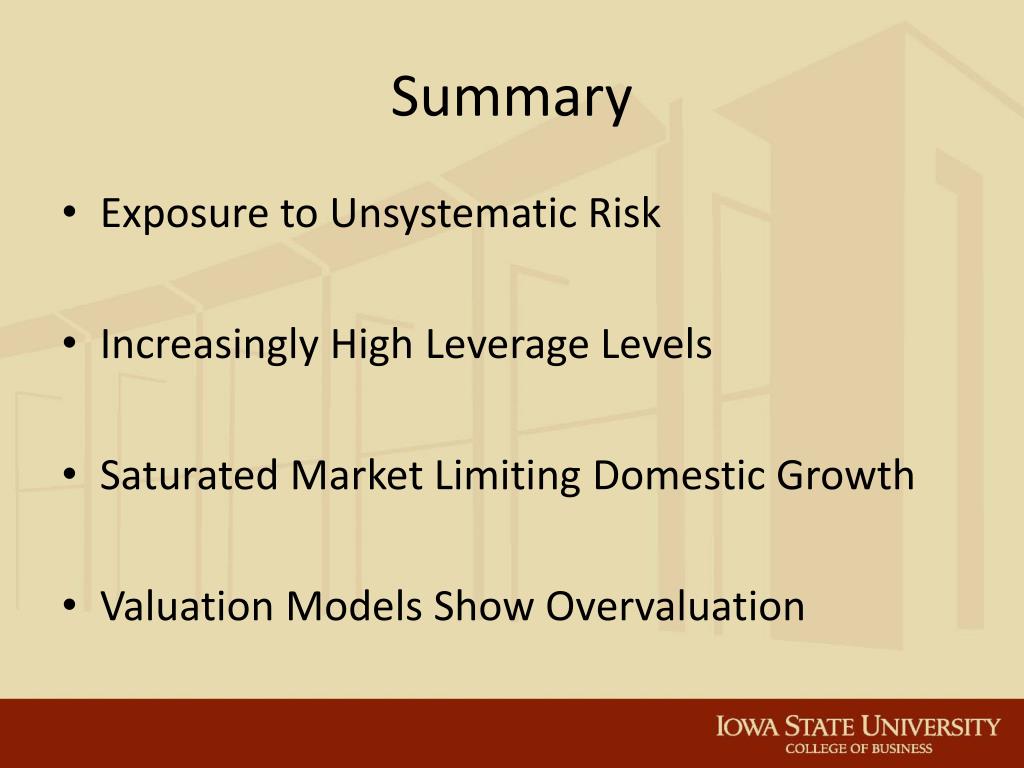 Summary

• Exposure to Unsystematic Risk

• Increasingly High Leverage Levels

• Saturated Market Limiting Domestic Growth

• Valuation Models Show Overvaluation

IOWA STATE UNIVERSITY
COLLEGE OF BUSINESS